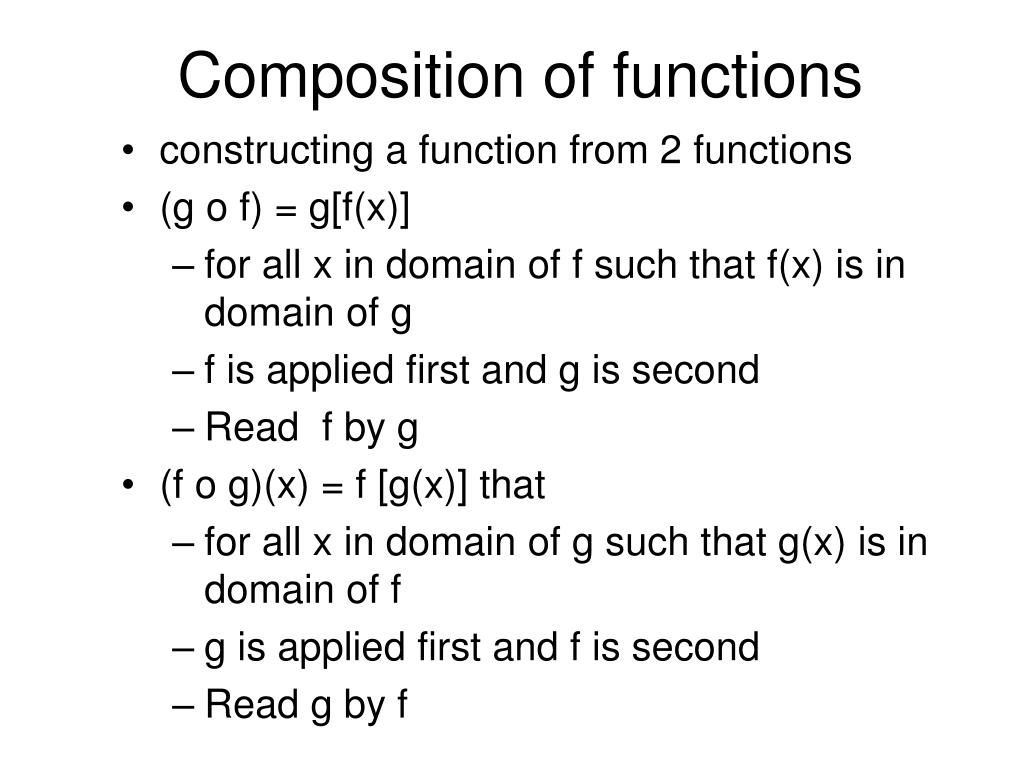 Composition of functions

• constructing a function from 2 functions
• (g o f) = g[f(x)]
– for all x in domain of f such that f(x) is in domain of g
– f is applied first and g is second
– Read f by g
• (f o g)(x) = f [g(x)] that
– for all x in domain of g such that g(x) is in domain of f
– g is applied first and f is second
– Read g by f